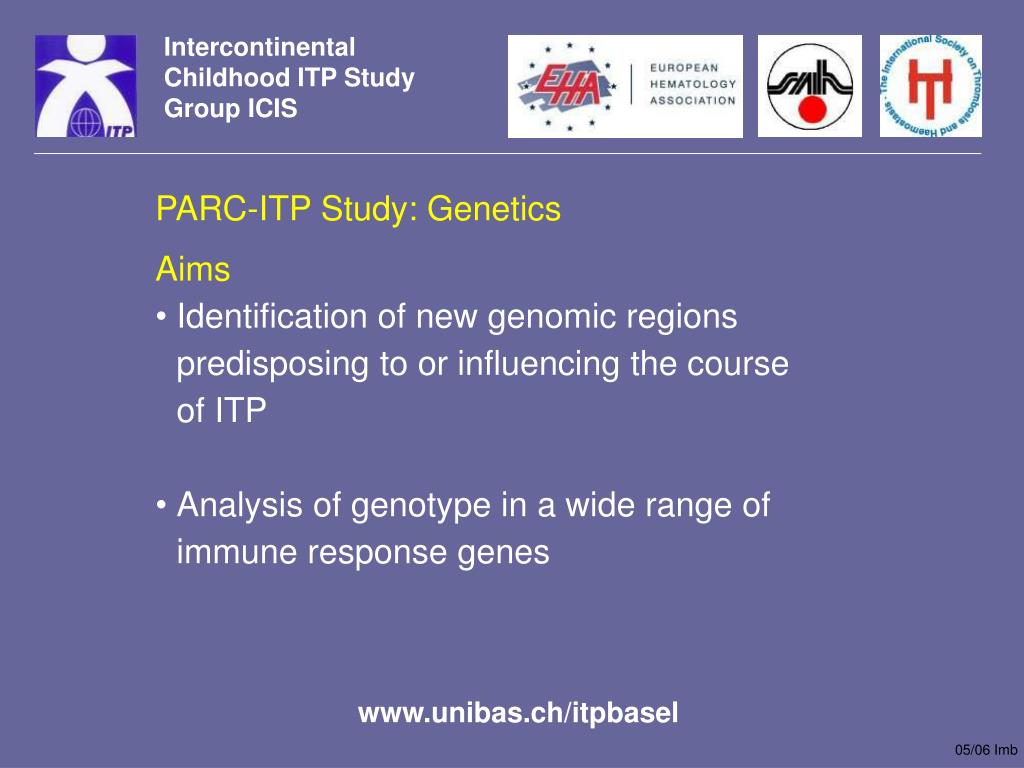 ITP

Intercontinental Childhood ITP Study Group ICIS

EHA

EUROPEAN HEMATOLOGY ASSOCIATION

The International Society on Thrombosis and Haemostasis

PARC-ITP Study: Genetics

Aims

• Identification of new genomic regions predisposing to or influencing the course of ITP

• Analysis of genotype in a wide range of immune response genes

www.unibas.ch/itpbasel

05/06 lmb